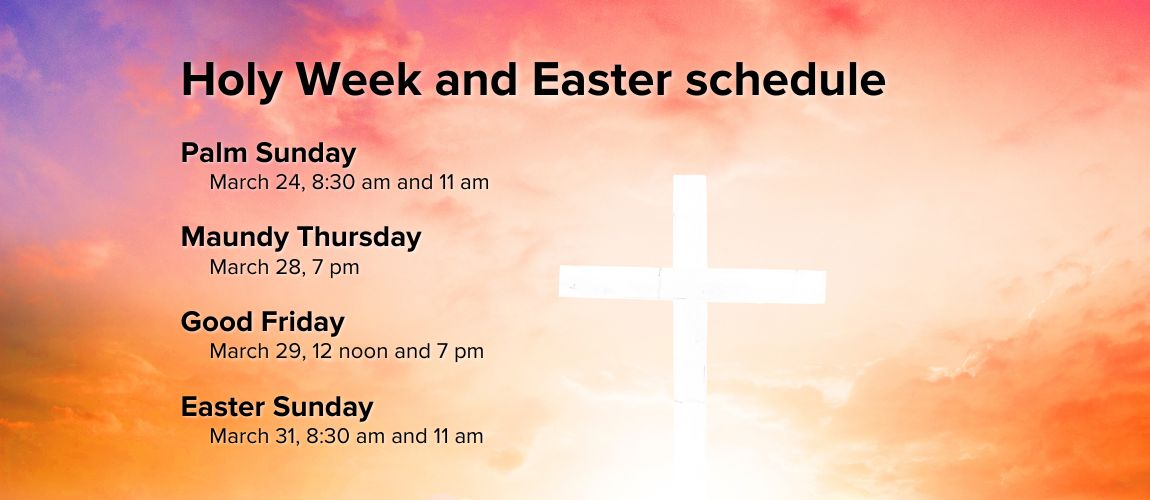 Holy Week and Easter schedule

Palm Sunday
March 24, 8:30 am and 11 am

Maundy Thursday
March 28, 7 pm

Good Friday
March 29, 12 noon and 7 pm

Easter Sunday
March 31, 8:30 am and 11 am